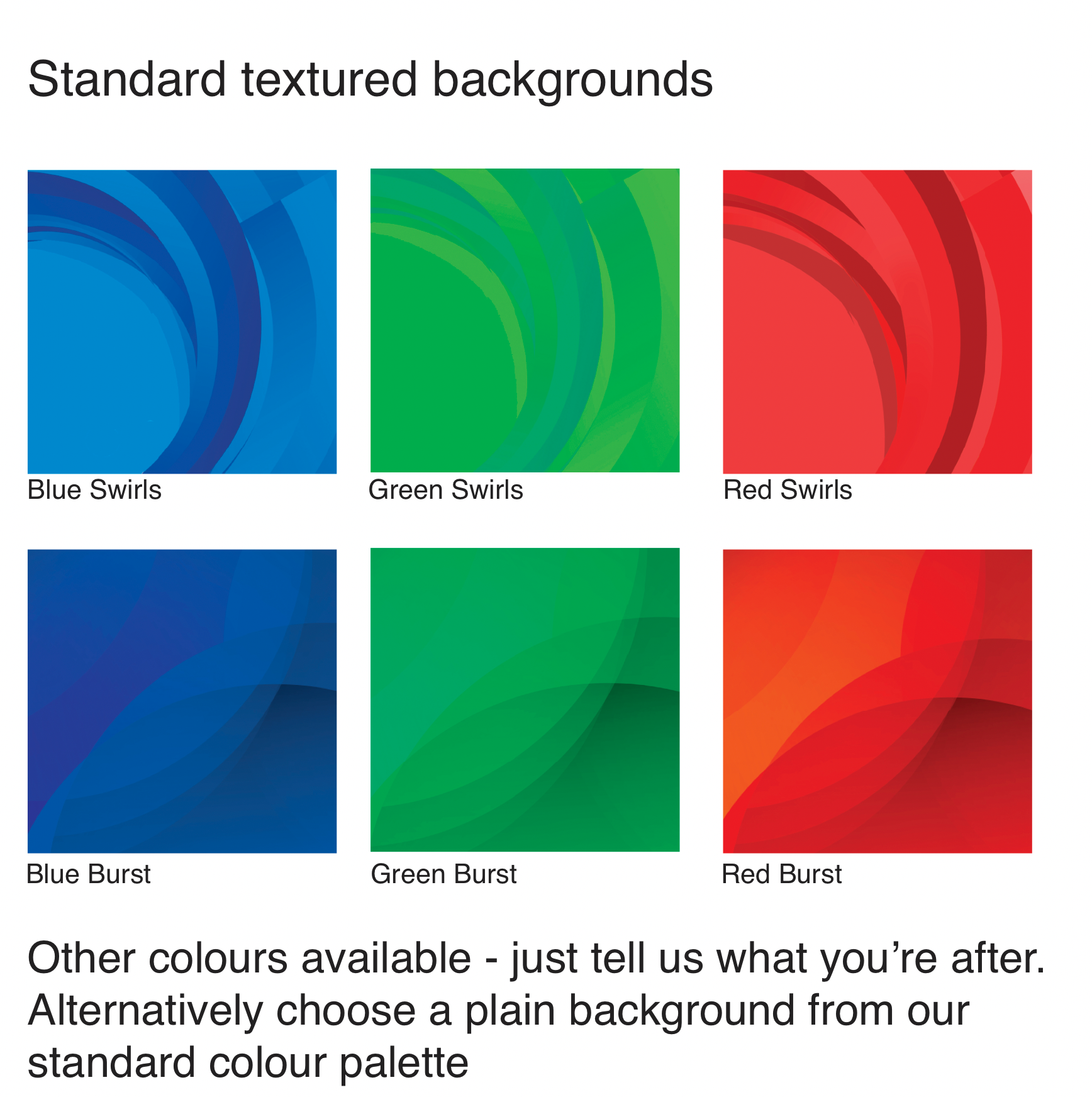 Standard textured backgrounds

Blue Swirls

Green Swirls

Red Swirls

Blue Burst

Green Burst

Red Burst

Other colours available - just tell us what you’re after. Alternatively choose a plain background from our standard colour palette